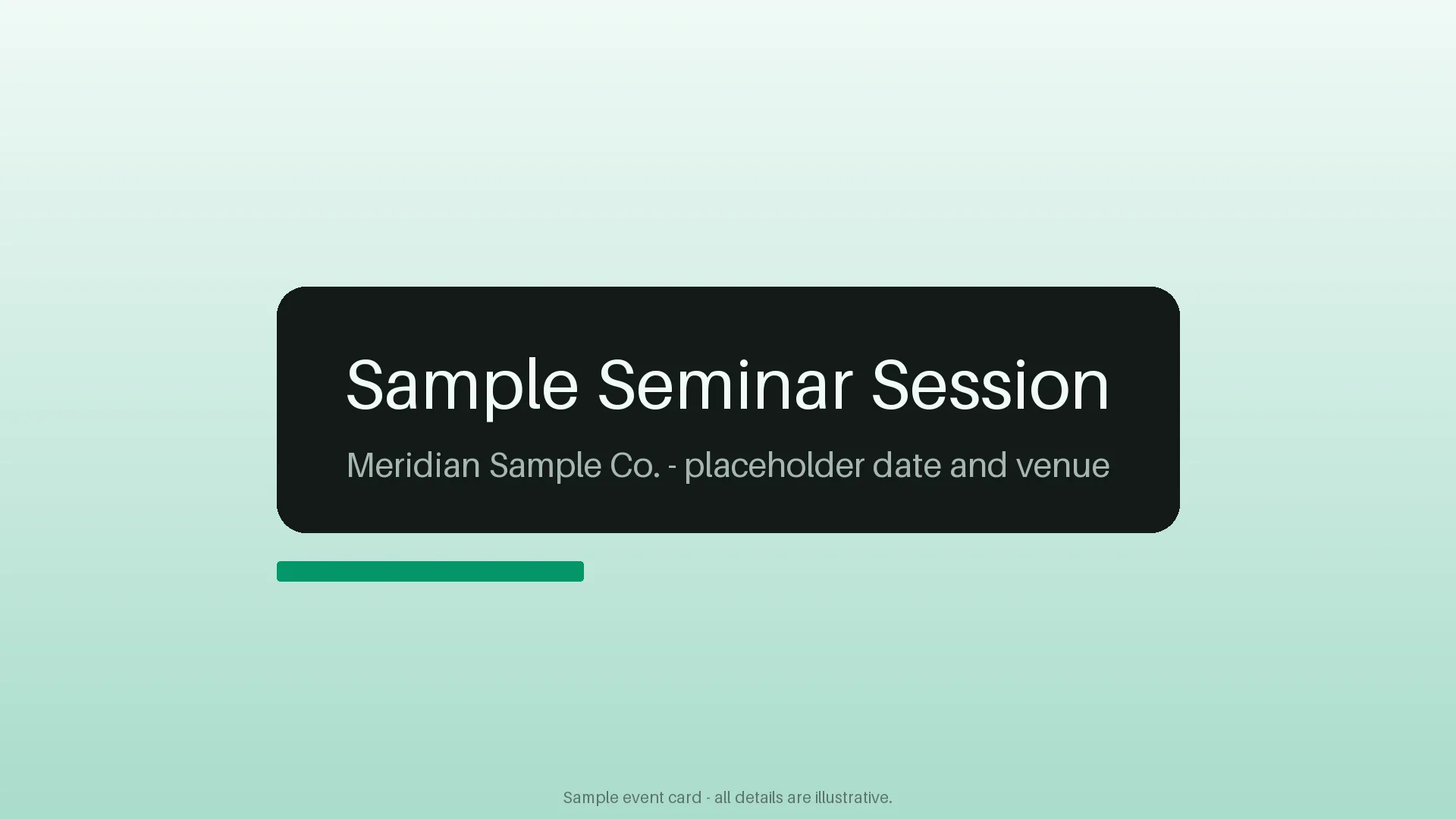 Sample Seminar Session

Meridian Sample Co. - placeholder date and venue

Sample event card - all details are illustrative.